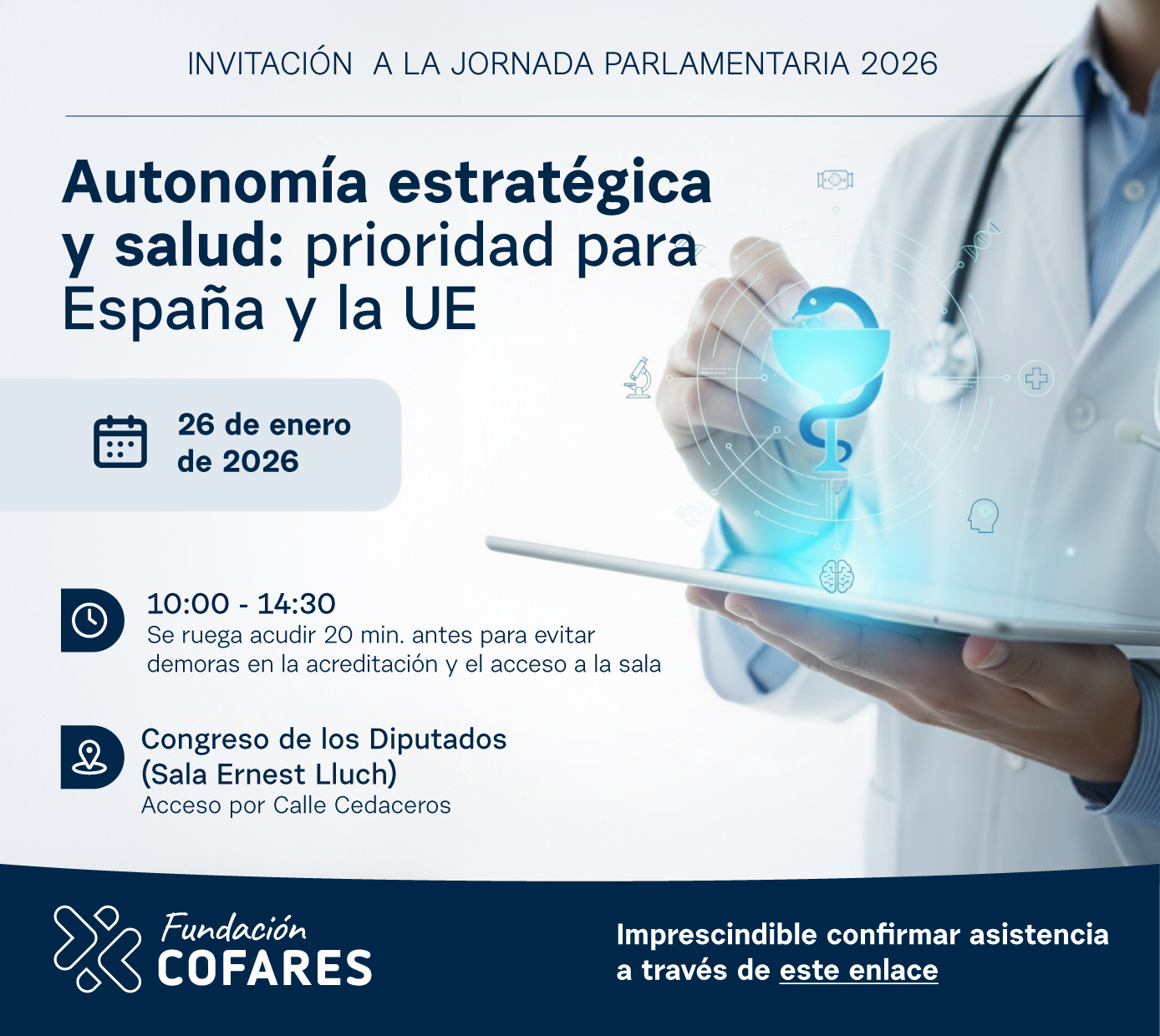 INVITACIÓN A LA JORNADA PARLAMENTARIA 2026

Autonomía estratégica y salud: prioridad para España y la UE

26 de enero de 2026

10:00 - 14:30
Se ruega acudir 20 min. antes para evitar demoras en la acreditación y el acceso a la sala

Congreso de los Diputados (Sala Ernest Lluch)
Acceso por Calle Cedaceros

Fundación COFARES

Imprescindible confirmar asistencia a través de este enlace